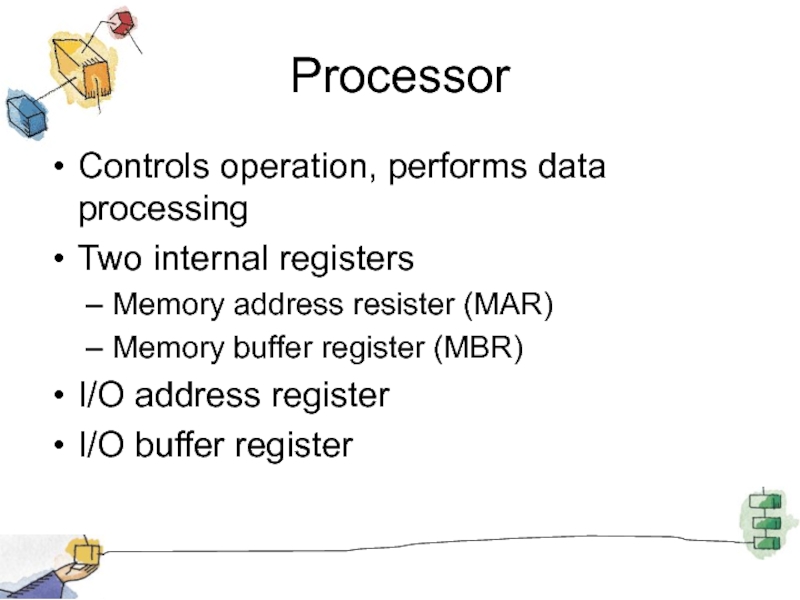 Processor

• Controls operation, performs data processing
• Two internal registers
– Memory address resister (MAR)
– Memory buffer register (MBR)
• I/O address register
• I/O buffer register